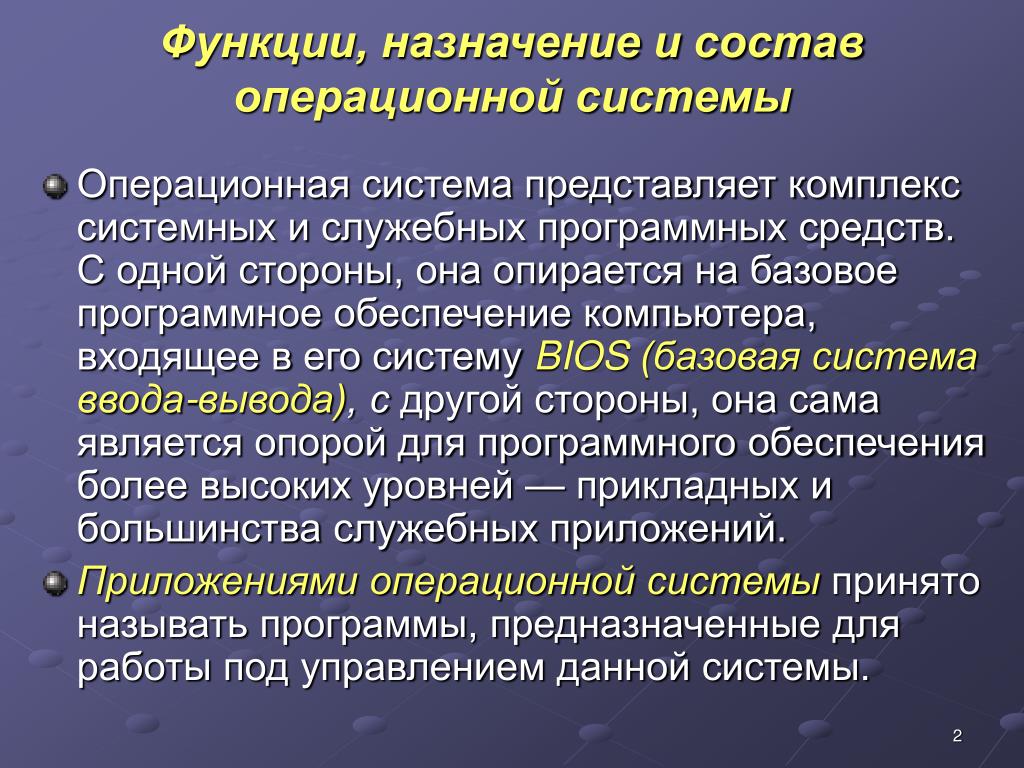 Функции, назначение и состав операционной системы

Операционная система представляет комплекс системных и служебных программных средств. С одной стороны, она опирается на базовое программное обеспечение компьютера, входящее в его систему BIOS (базовая система ввода-вывода), с другой стороны, она сама является опорой для программного обеспечения более высоких уровней — прикладных и большинства служебных приложений.

Приложениями операционной системы принято называть программы, предназначенные для работы под управлением данной системы.

2